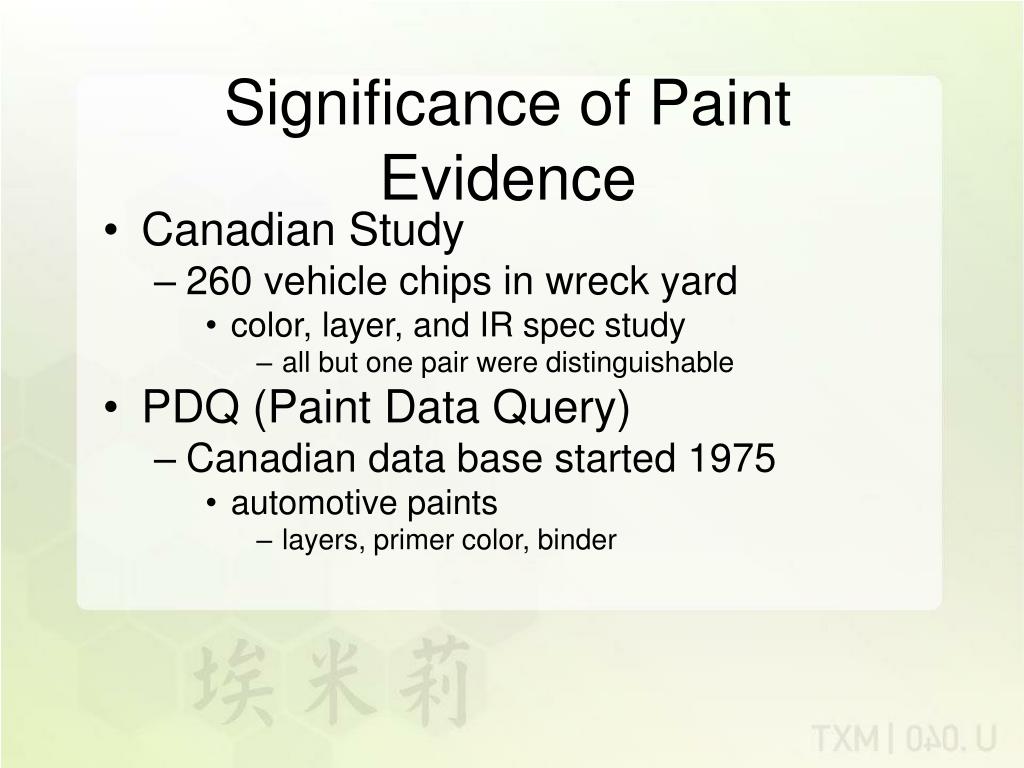 Significance of Paint Evidence

• Canadian Study
  – 260 vehicle chips in wreck yard
    • color, layer, and IR spec study
      – all but one pair were distinguishable
• PDQ (Paint Data Query)
  – Canadian data base started 1975
    • automotive paints
      – layers, primer color, binder

埃米莉

TXM | 040. U